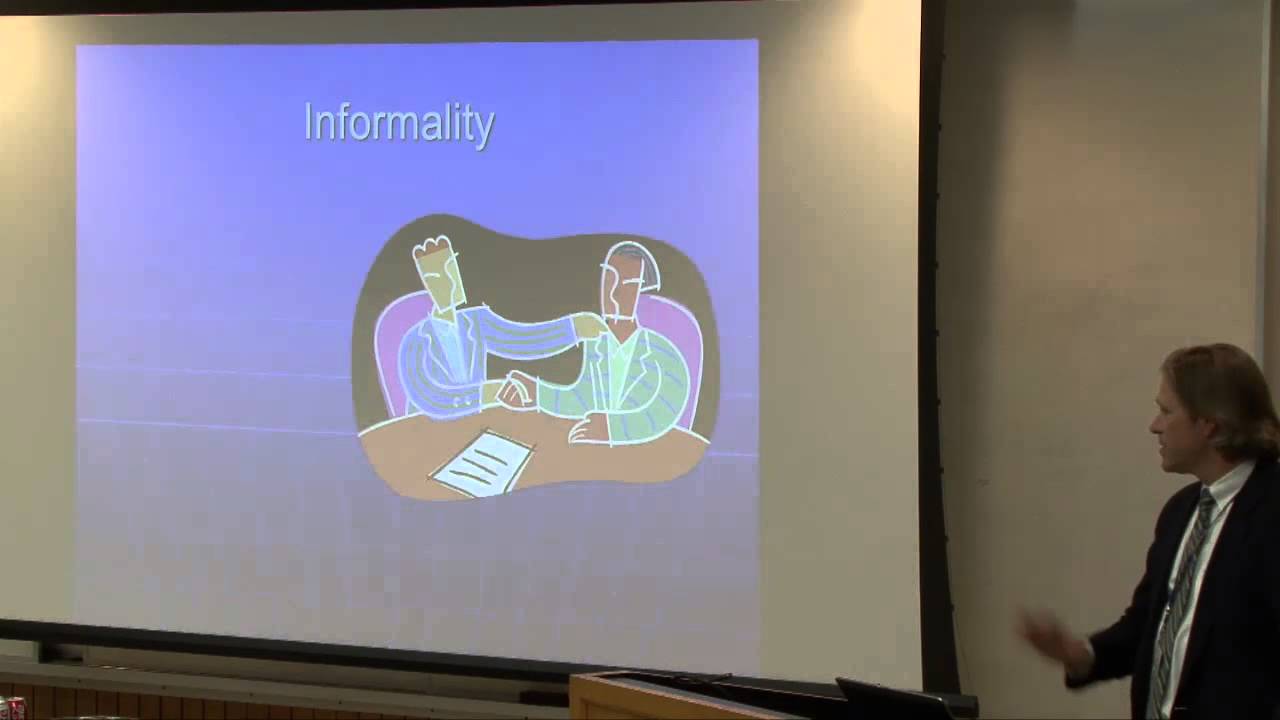 Informality